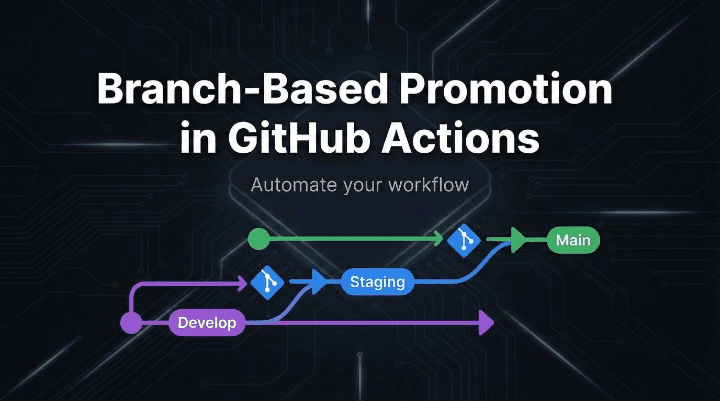 Branch-Based Promotion in GitHub Actions

Automate your workflow

Main

Staging

Develop